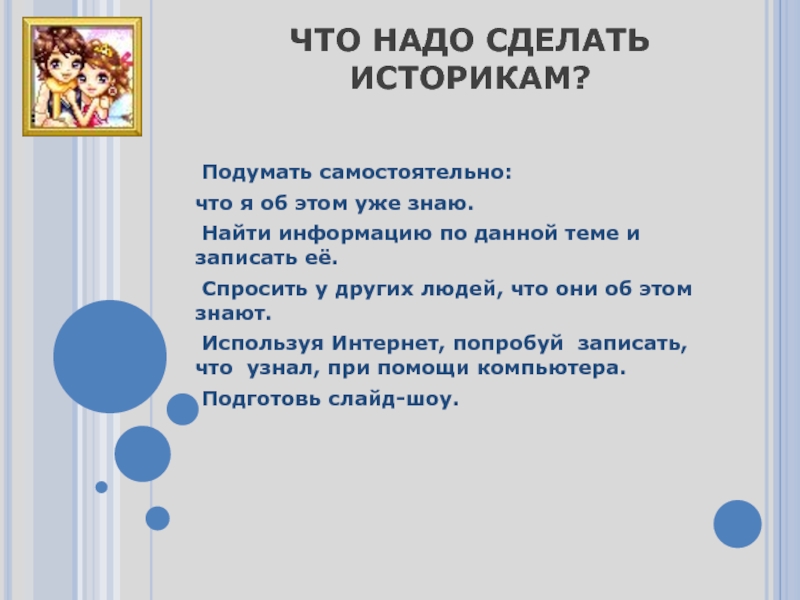 ЧТО НАДО СДЕЛАТЬ ИСТОРИКАМ?

Подумать самостоятельно:

что я об этом уже знаю.

Найти информацию по данной теме и записать её.

Спросить у других людей, что они об этом знают.

Используя Интернет, попробуй записать, что узнал, при помощи компьютера.

Подготовь слайд-шоу.